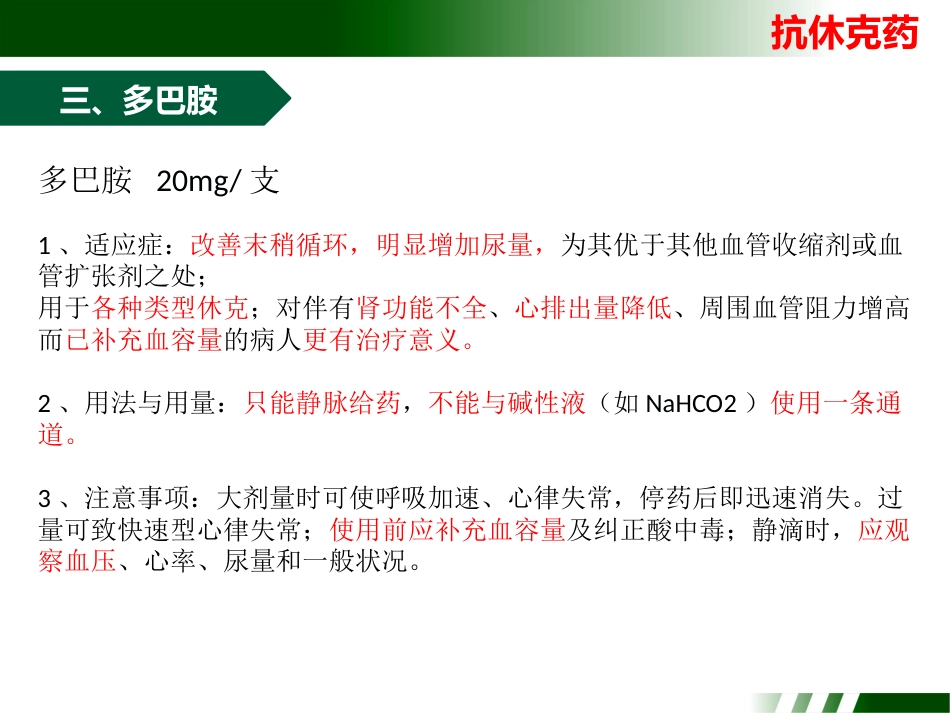 抗休克药

三、多巴胺

多巴胺 20mg/ 支

1 、适应症：改善末稍循环，明显增加尿量，为其优于其他血管收缩剂或血管扩张剂之处；
用于各种类型休克；对伴有肾功能不全、心排出量降低、周围血管阻力增高而已补充血容量的病人更有治疗意义。

2 、用法与用量：只能静脉给药，不能与碱性液（如 NaHCO2 ）使用一条通道。

3 、注意事项：大剂量时可使呼吸加速、心律失常，停药后即迅速消失。过量可致快速型心律失常；使用前应补充血容量及纠正酸中毒；静滴时，应观察血压、心率、尿量和一般状况。